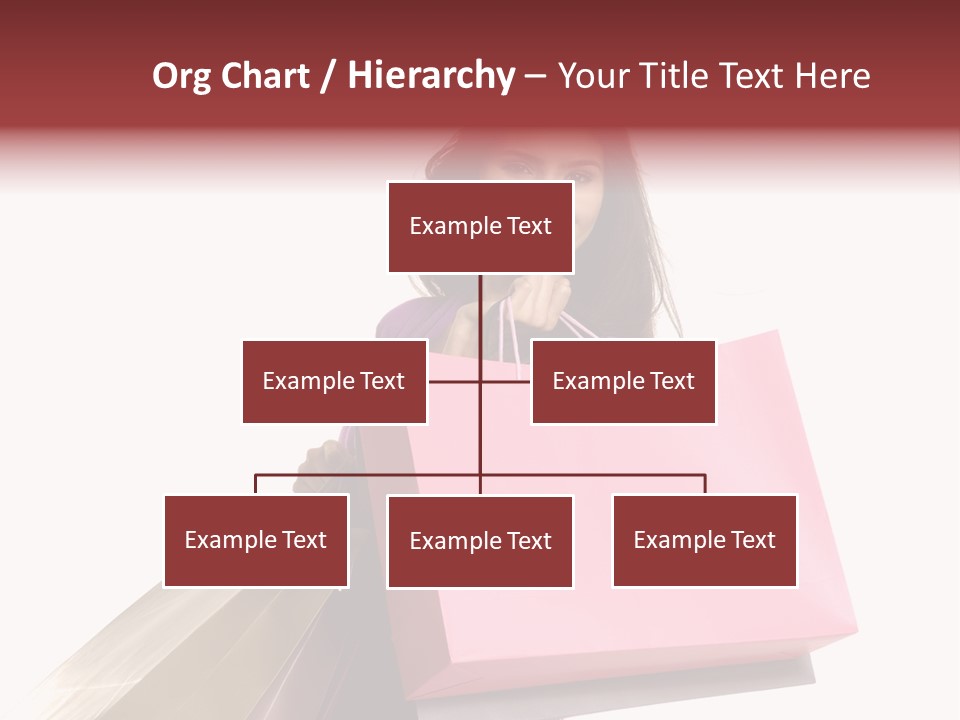 Org Chart / Hierarchy – Your Title Text Here

Example Text

Example Text

Example Text

Example Text

Example Text

Example Text